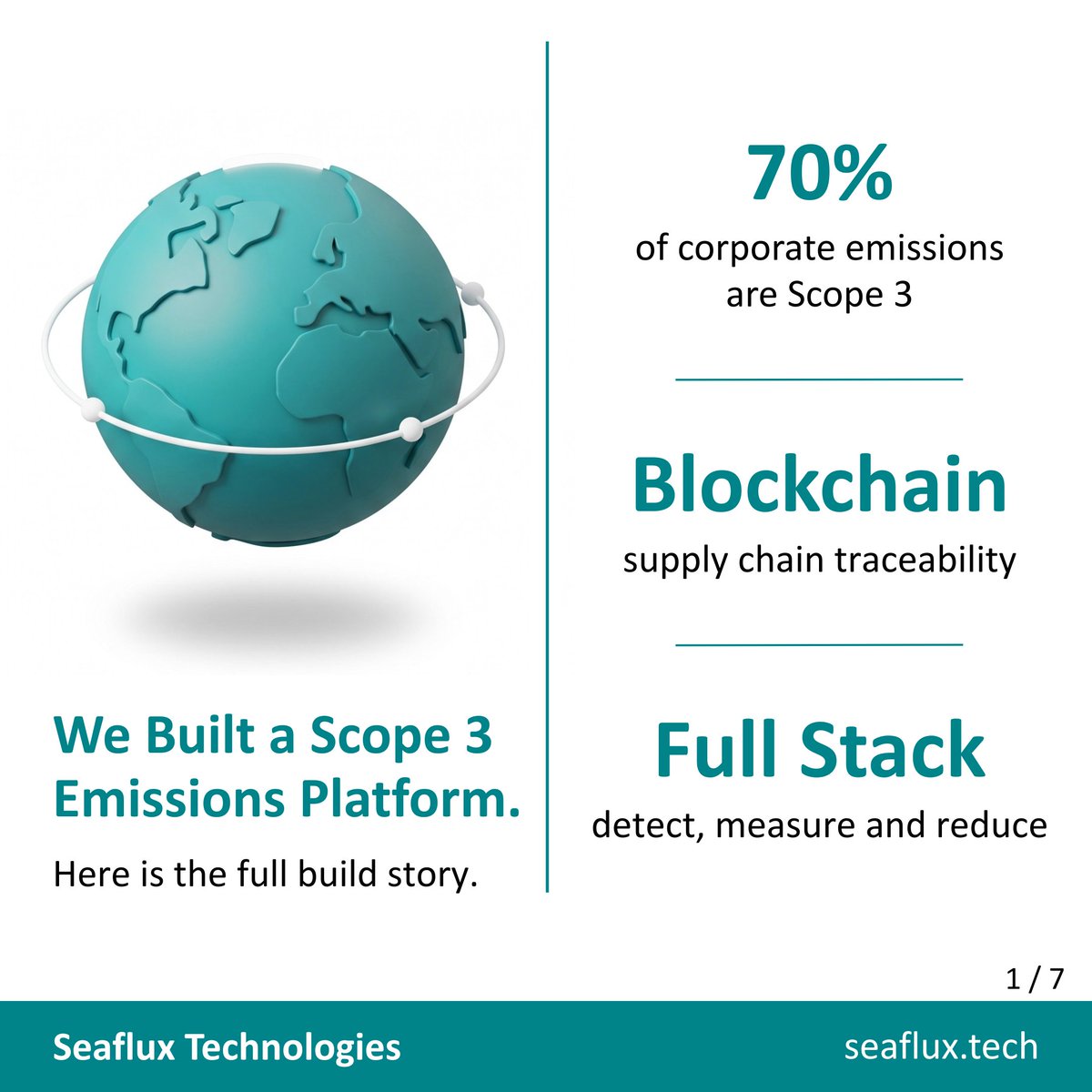 We Built a Scope 3 Emissions Platform.

Here is the full build story.

70%

of corporate emissions are Scope 3

Blockchain

supply chain traceability

Full Stack

detect, measure and reduce

1 / 7

Seaflux Technologies

seaflux.tech